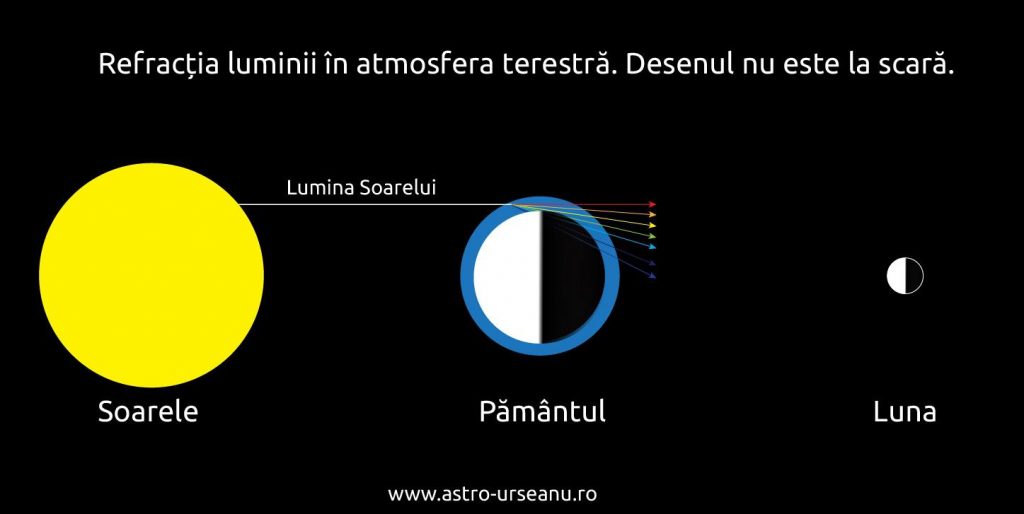 Refracția luminii în atmosfera terestră. Desenul nu este la scară.

Lumina Soarelui

Soarele

Pământul

Luna

www.astro-urseanu.ro